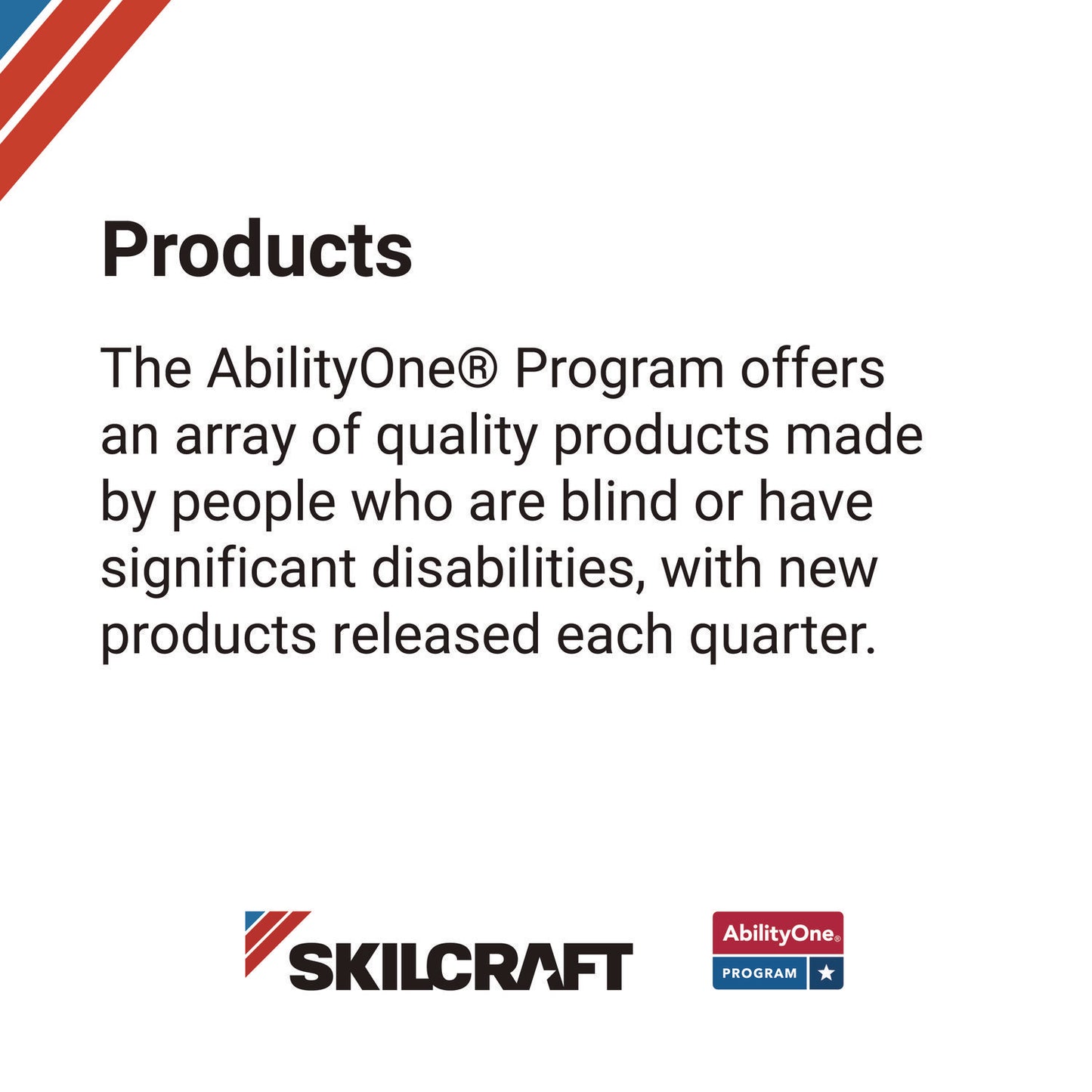 Products

The AbilityOne® Program offers an array of quality products made by people who are blind or have significant disabilities, with new products released each quarter.

SKILCRAFT

AbilityOne®
PROGRAM